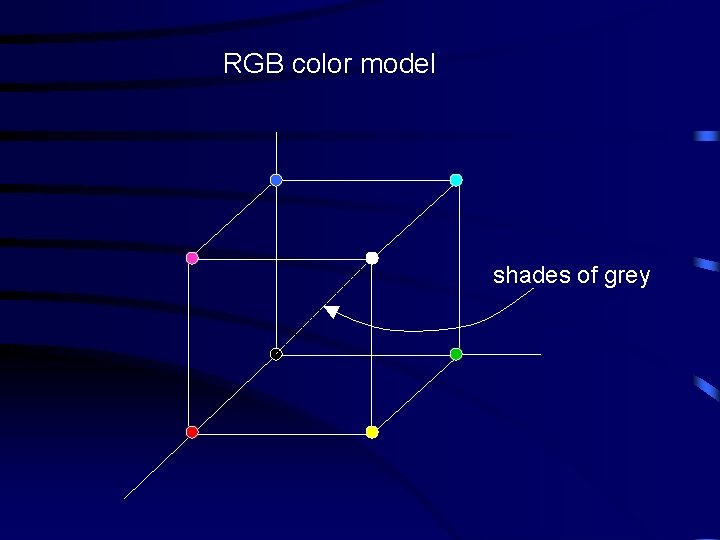 RGB color model

shades of grey